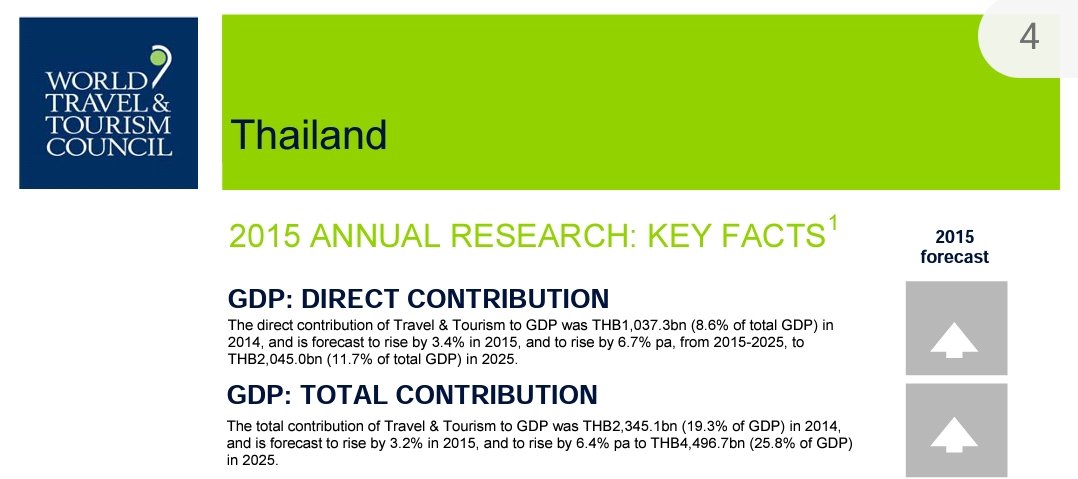 WORLD TRAVEL & TOURISM COUNCIL

Thailand

4

2015 ANNUAL RESEARCH: KEY FACTS$^1$

2015 forecast

GDP: DIRECT CONTRIBUTION

The direct contribution of Travel & Tourism to GDP was THB1,037.3bn (8.6% of total GDP) in 2014, and is forecast to rise by 3.4% in 2015, and to rise by 6.7% pa, from 2015-2025, to THB2,045.0bn (11.7% of total GDP) in 2025.

GDP: TOTAL CONTRIBUTION

The total contribution of Travel & Tourism to GDP was THB2,345.1bn (19.3% of GDP) in 2014, and is forecast to rise by 3.2% in 2015, and to rise by 6.4% pa to THB4,496.7bn (25.8% of GDP) in 2025.